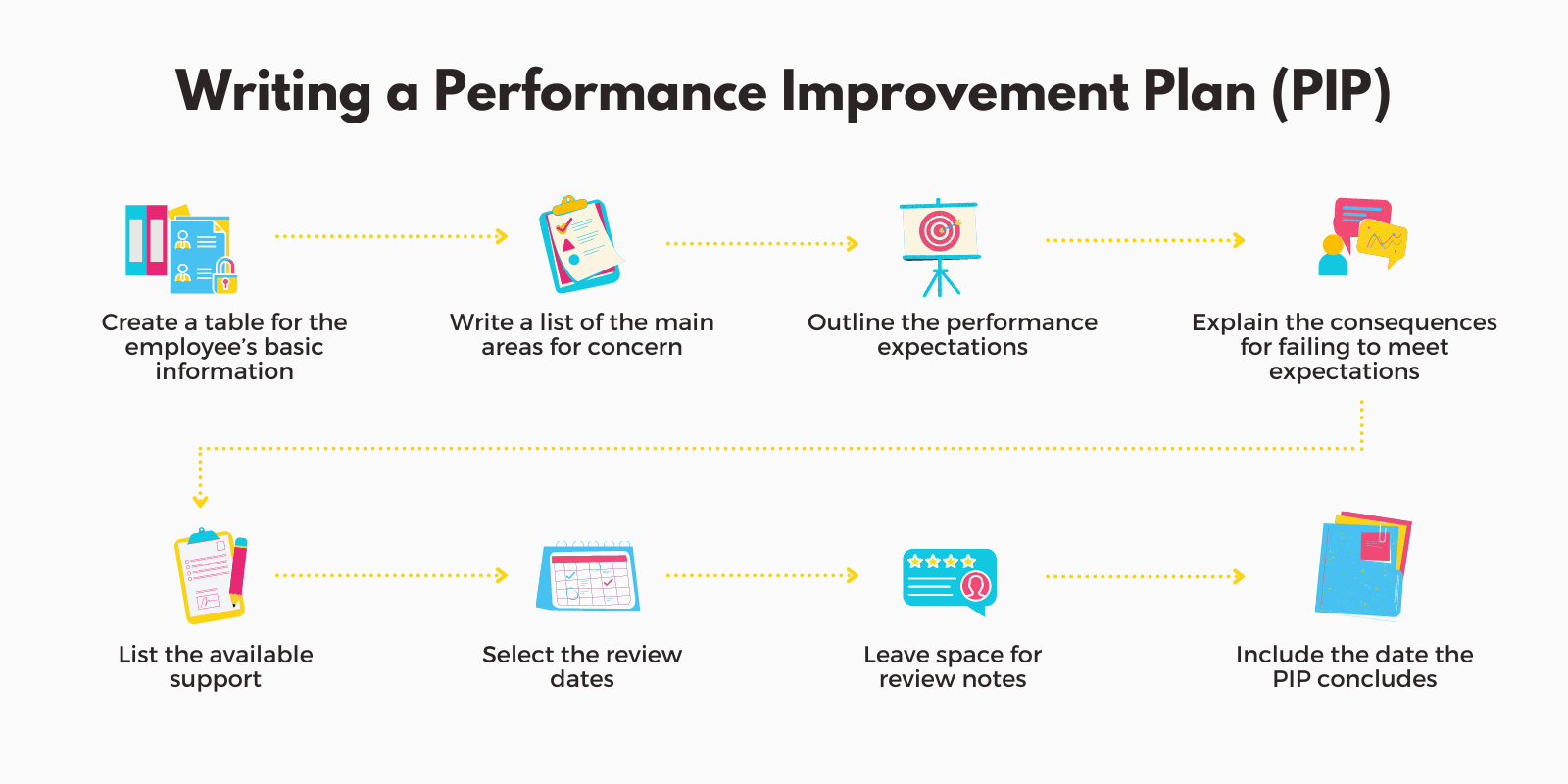 Writing a Performance Improvement Plan (PIP)

Create a table for the employee's basic information

Write a list of the main areas for concern

Outline the performance expectations

Explain the consequences for failing to meet expectations

List the available support

Select the review dates

Leave space for review notes

Include the date the PIP concludes